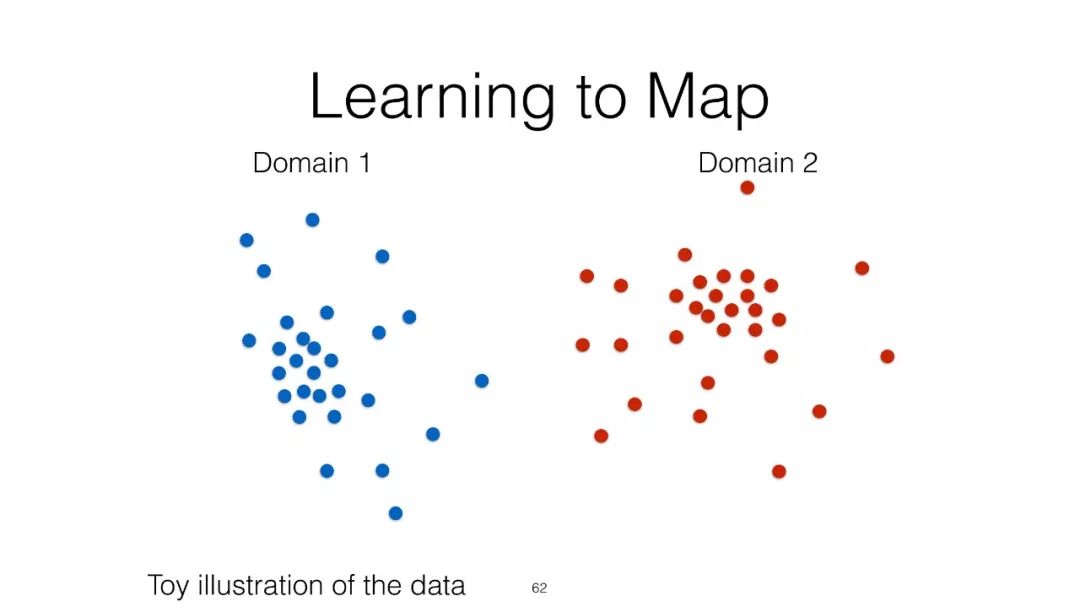 Learning to Map

Domain 1

Domain 2

Toy illustration of the data

62